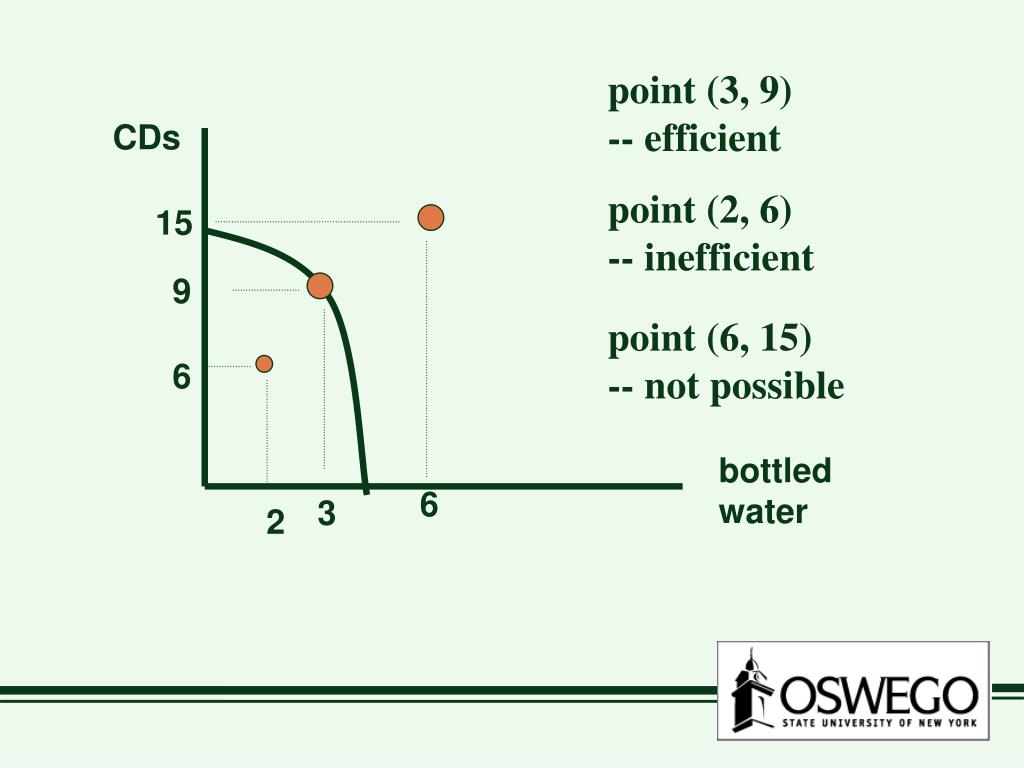 point (3, 9)
-- efficient

point (2, 6)
-- inefficient

point (6, 15)
-- not possible

CDs

15

9

6

2

3

6

bottled water

OSWEGO
STATE UNIVERSITY OF NEW YORK